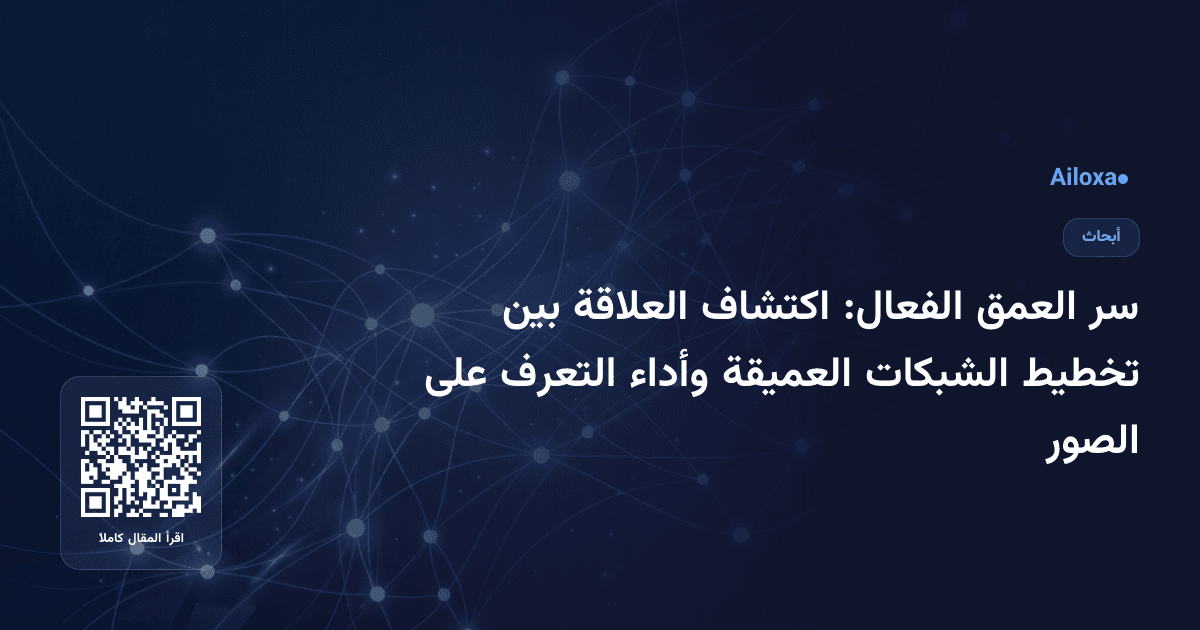 Ailoxa

أبحاث

سر العمق الفعال: اكتشاف العلاقة بين تخطيط الشبكات العميقة وأداء التعرف على الصور

اقرأ المقال كاملا